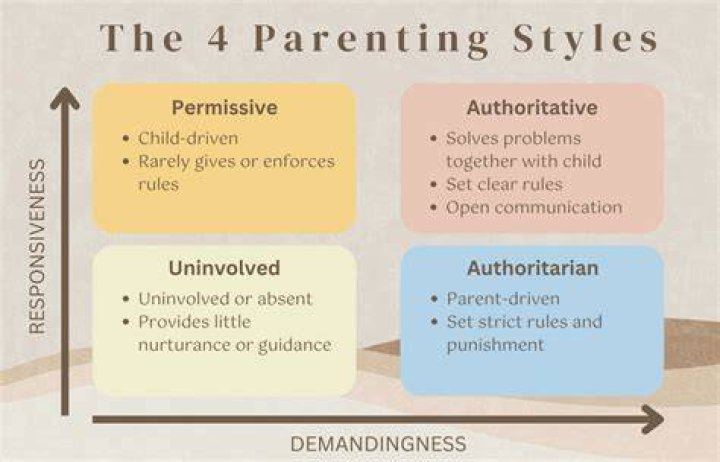 The 4 Parenting Styles

RESPONSIVENESS

Permissive
• Child-driven
• Rarely gives or enforces rules

Authoritative
• Solves problems together with child
• Set clear rules
• Open communication

Uninvolved
• Uninvolved or absent
• Provides little nurturance or guidance

Authoritarian
• Parent-driven
• Set strict rules and punishment

DEMANDINGNESS